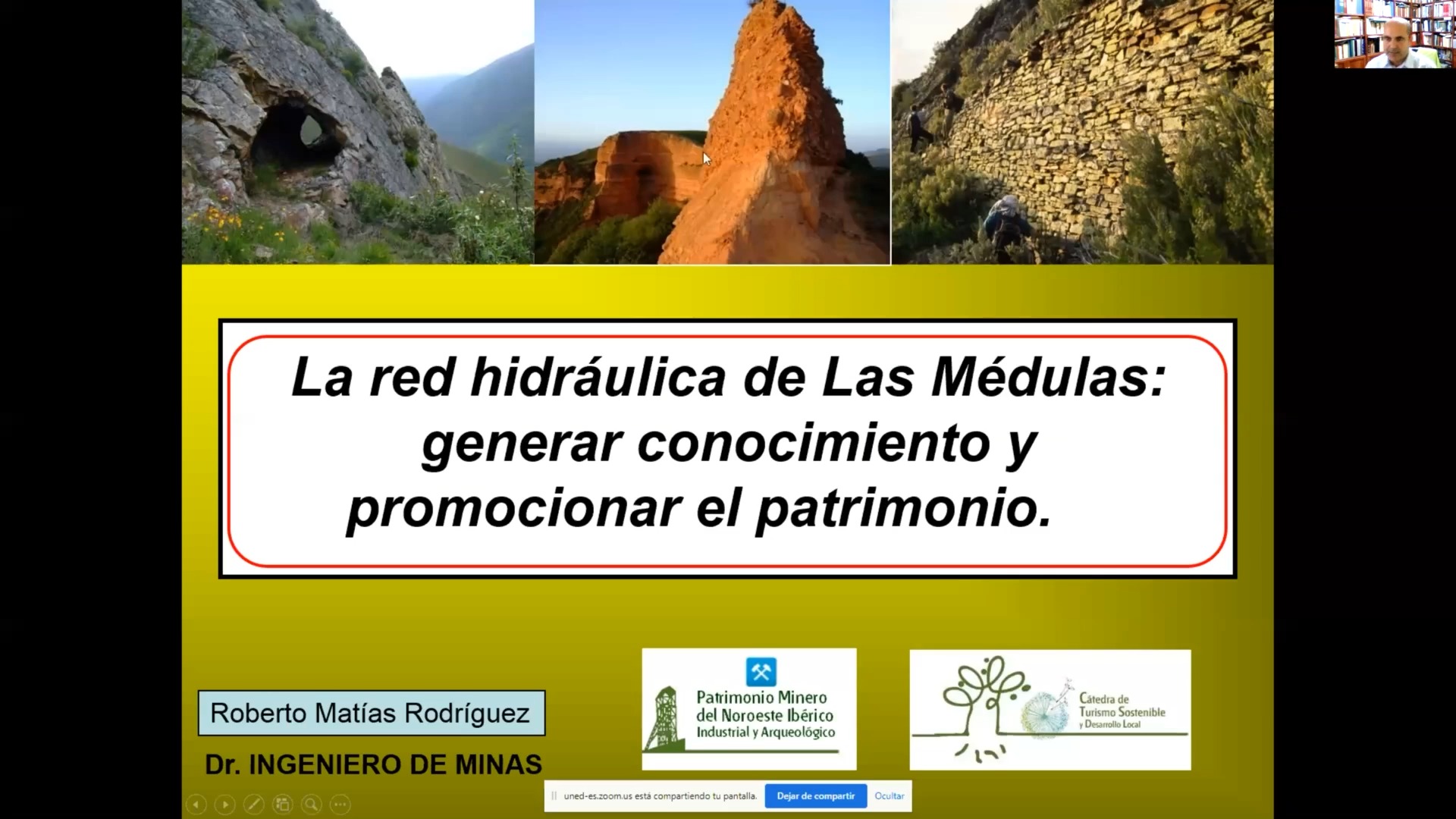 La red hidráulica de Las Médulas: generar conocimiento y promocionar el patrimonio.

Roberto Matías Rodríguez

Dr. INGENIERO DE MINAS

Patrimonio Minero del Noroeste Ibérico Industrial y Arqueológico

Cátedra de Turismo Sostenible y Desarrollo Local

uned-es.zoom.us está compartiendo tu pantalla. Dejar de compartir Ocultar